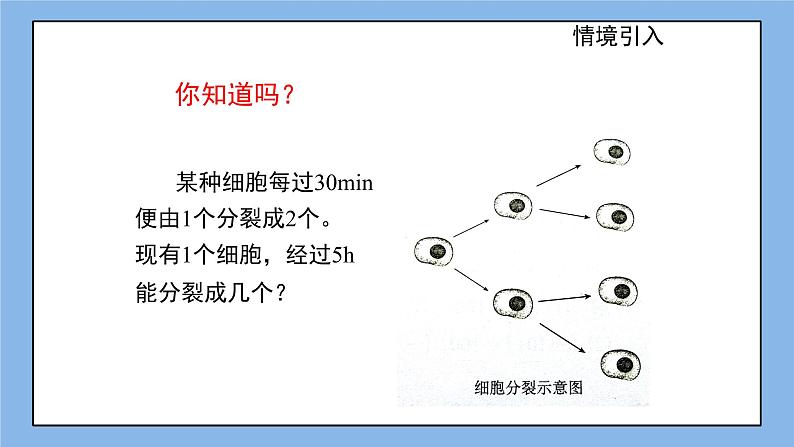 情境引入

你知道吗？

某种细胞每过30min便由1个分裂成2个。现有1个细胞，经过5h能分裂成几个？

细胞分裂示意图